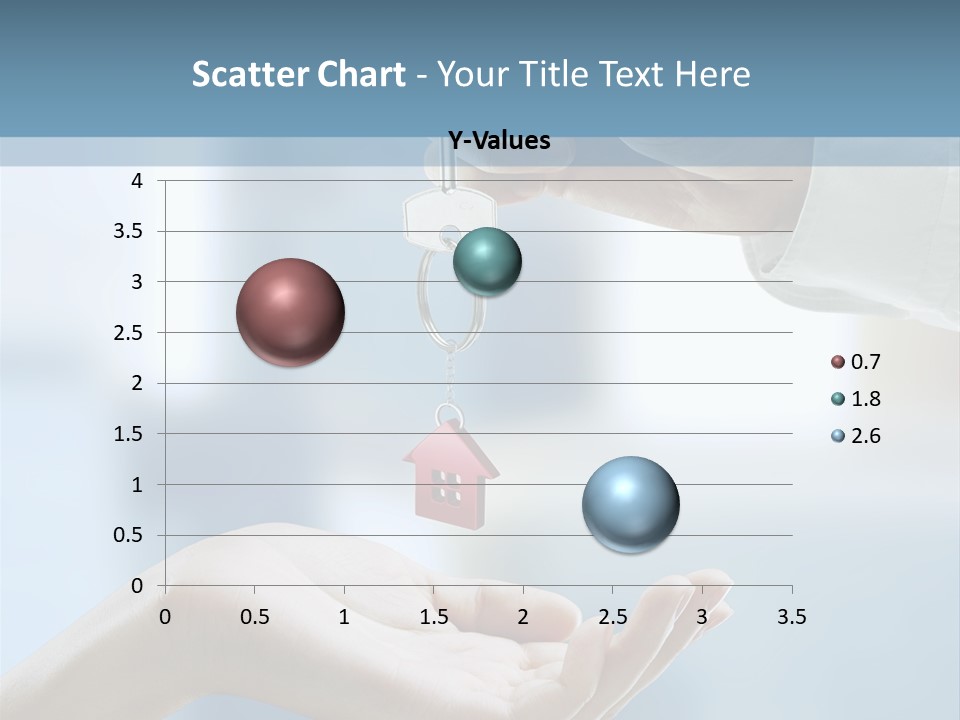 Scatter Chart - Your Title Text Here

Y-Values

4
3.5
3
2.5
2
1.5
1
0.5
0

0 0.5 1 1.5 2 2.5 3 3.5

0.7
1.8
2.6